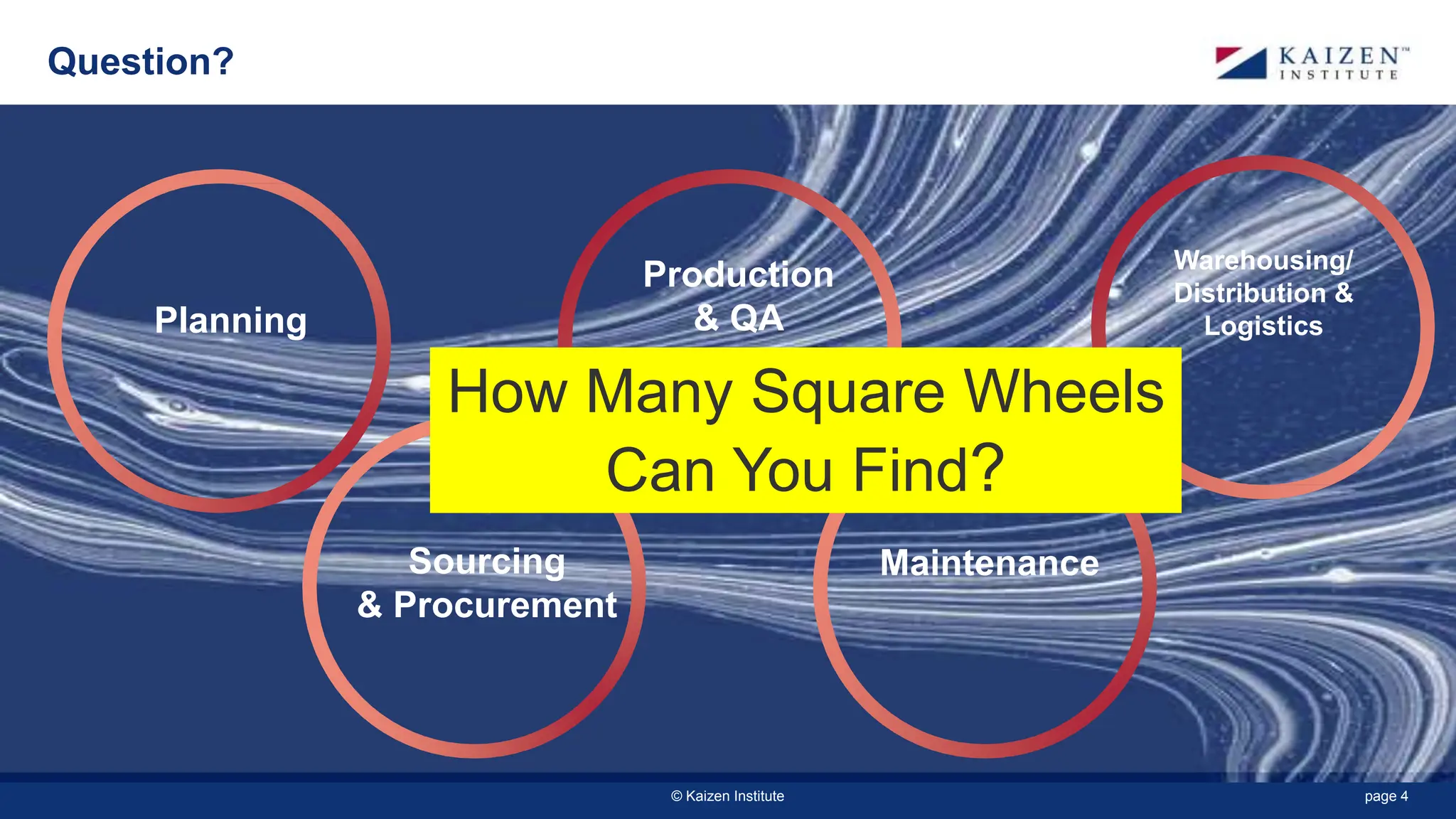 Question?

KAIZEN™
INSTITUTE

Planning

Production & QA

Warehousing/ Distribution & Logistics

How Many Square Wheels Can You Find?

Sourcing & Procurement

Maintenance

© Kaizen Institute

page 4